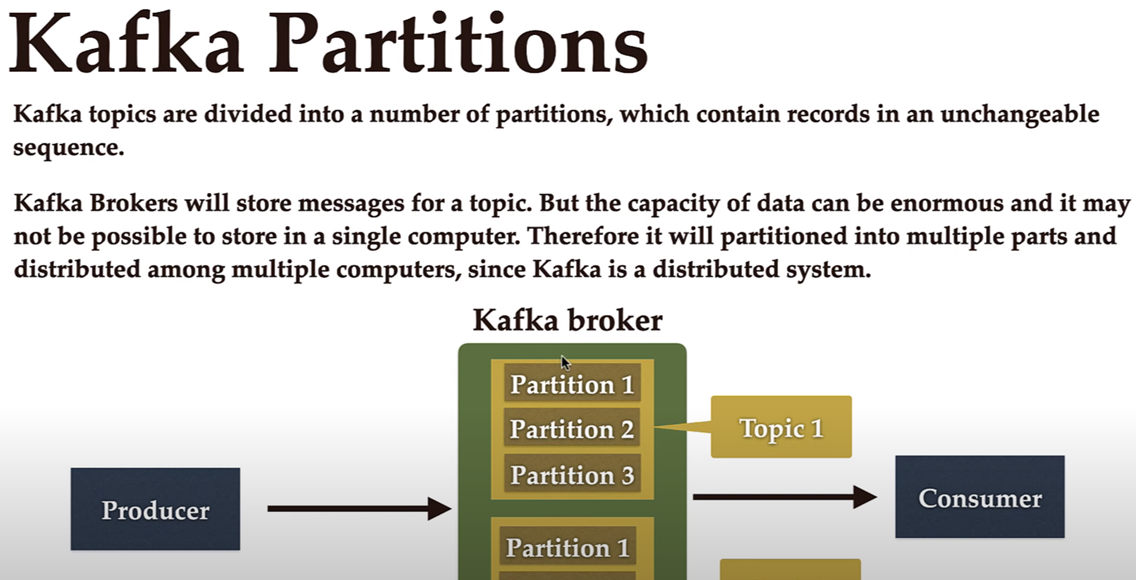 Kafka Partitions

Kafka topics are divided into a number of partitions, which contain records in an unchangeable sequence.

Kafka Brokers will store messages for a topic. But the capacity of data can be enormous and it may not be possible to store in a single computer. Therefore it will partitioned into multiple parts and distributed among multiple computers, since Kafka is a distributed system.

Kafka broker

Partition 1
Partition 2
Partition 3

Topic 1

Producer

Consumer

Partition 1